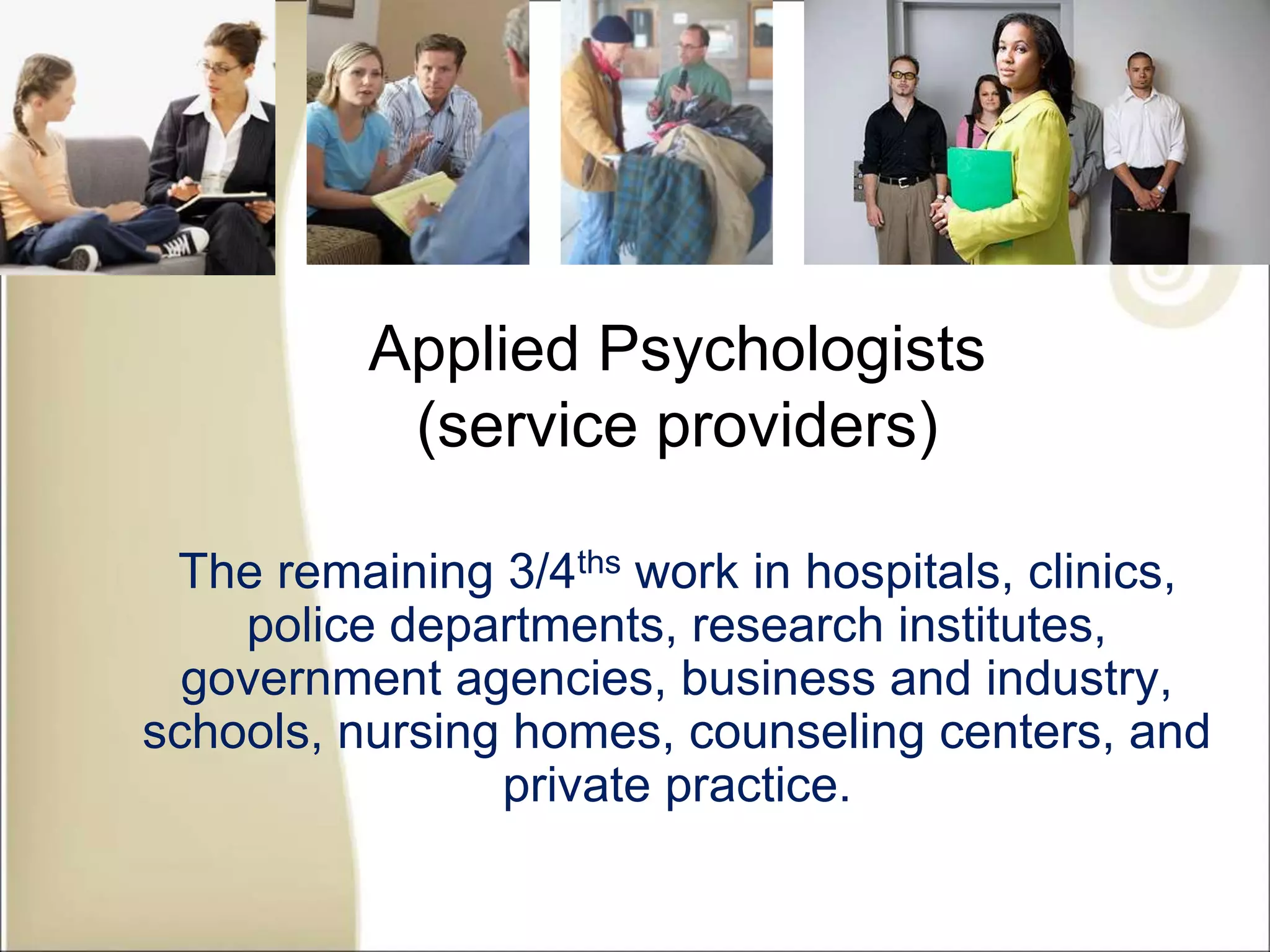 Applied Psychologists
(service providers)

The remaining 3/4$^{ths}$ work in hospitals, clinics, police departments, research institutes, government agencies, business and industry, schools, nursing homes, counseling centers, and private practice.